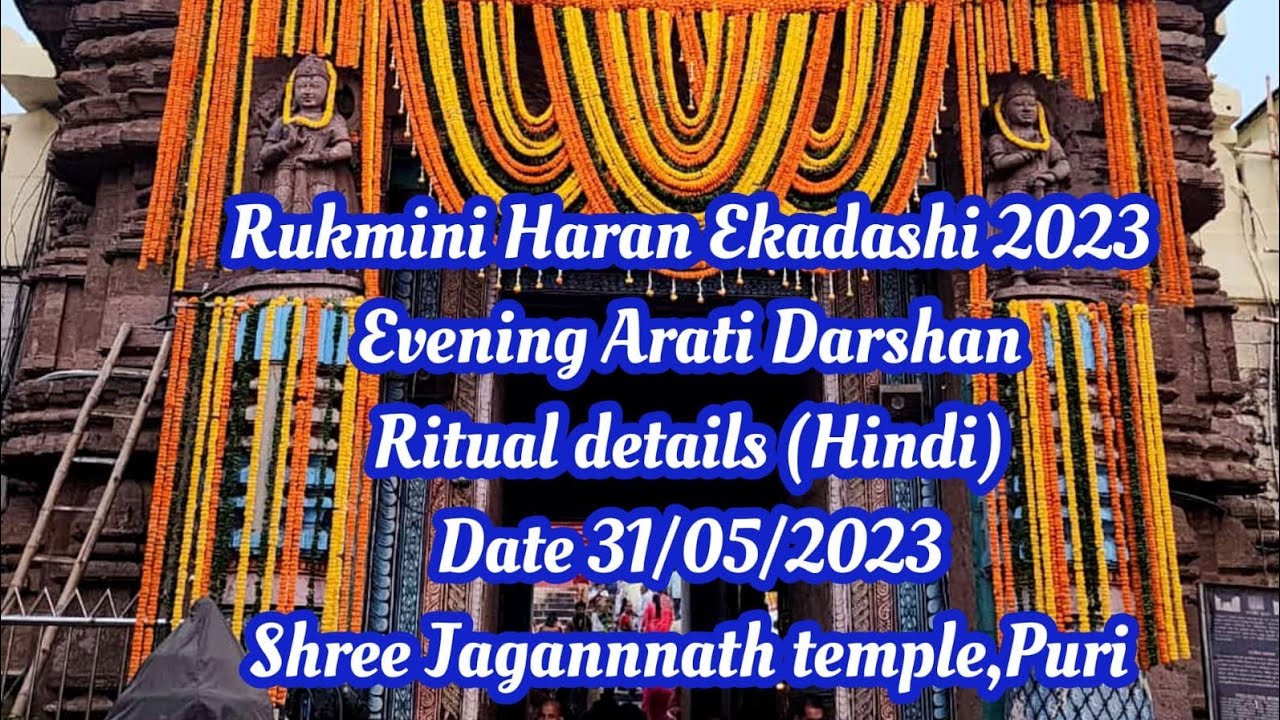 Rukmini Haran Ekadashi 2023
Evening Arati Darshan
Ritual details (Hindi)
Date 31/05/2023
Shree Jagannnath temple,Puri